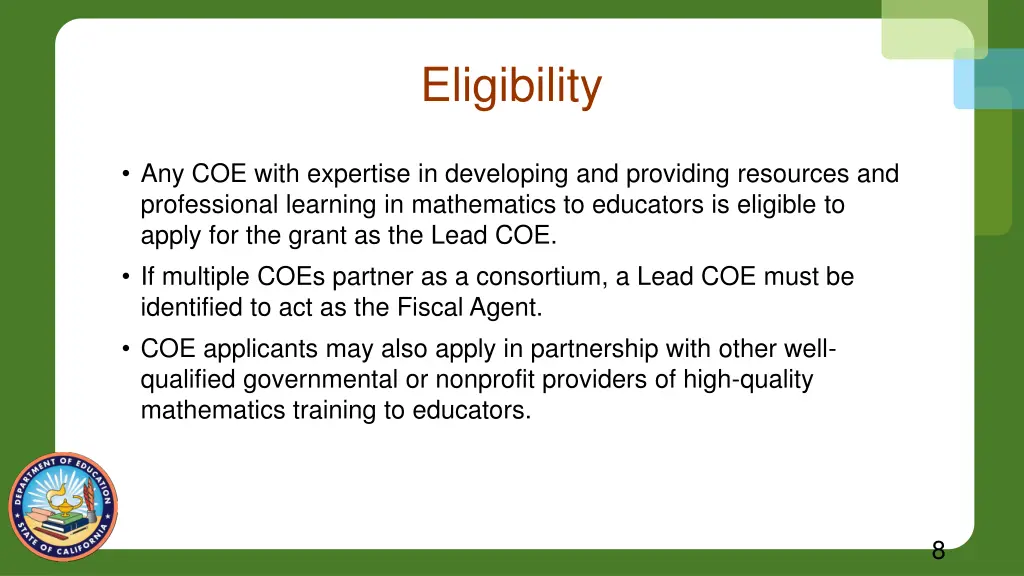 Eligibility

• Any COE with expertise in developing and providing resources and professional learning in mathematics to educators is eligible to apply for the grant as the Lead COE.
• If multiple COEs partner as a consortium, a Lead COE must be identified to act as the Fiscal Agent.
• COE applicants may also apply in partnership with other well-qualified governmental or nonprofit providers of high-quality mathematics training to educators.

DEPARTMENT OF EDUCATION STATE OF CALIFORNIA

8